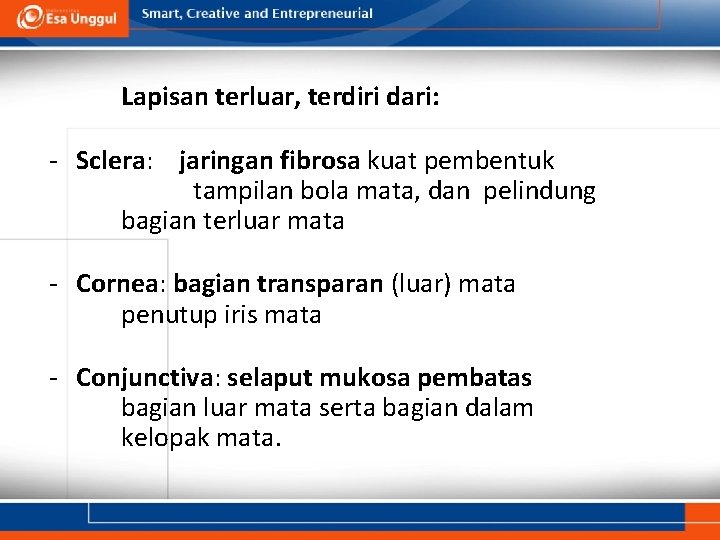 Esa Unggul

Smart, Creative and Entrepreneurial

Lapisan terluar, terdiri dari:

- Sclera: jaringan fibrosa kuat pembentuk tampilan bola mata, dan pelindung bagian terluar mata

- Cornea: bagian transparan (luar) mata penutup iris mata

- Conjunctiva: selaput mukosa pembatas bagian luar mata serta bagian dalam kelopak mata.